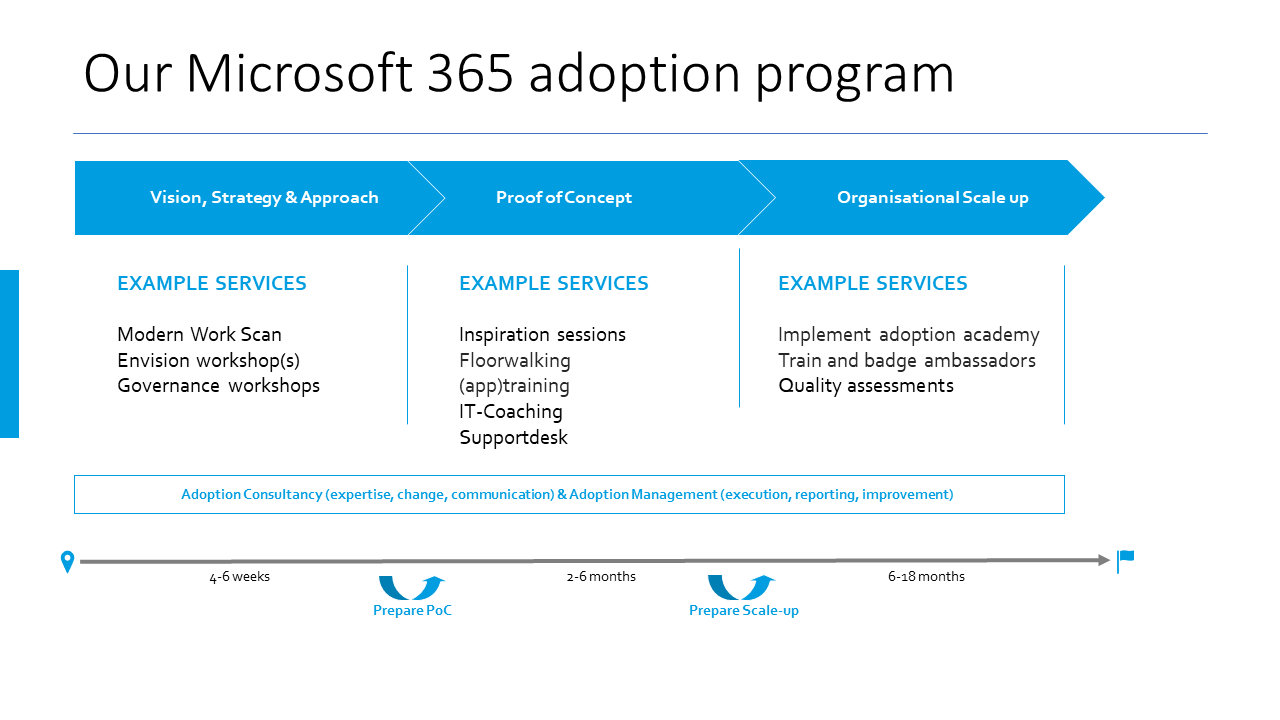 Our Microsoft 365 adoption program

Vision, Strategy & Approach

Proof of Concept

Organisational Scale up

EXAMPLE SERVICES

Modern Work Scan
Envision workshop(s)
Governance workshops

EXAMPLE SERVICES

Inspiration sessions
Floorwalking
(app)training
IT-Coaching
Supportdesk

EXAMPLE SERVICES

Implement adoption academy
Train and badge ambassadors
Quality assessments

Adoption Consultancy (expertise, change, communication) & Adoption Management (execution, reporting, improvement)

4-6 weeks

Prepare PoC

2-6 months

Prepare Scale-up

6-18 months